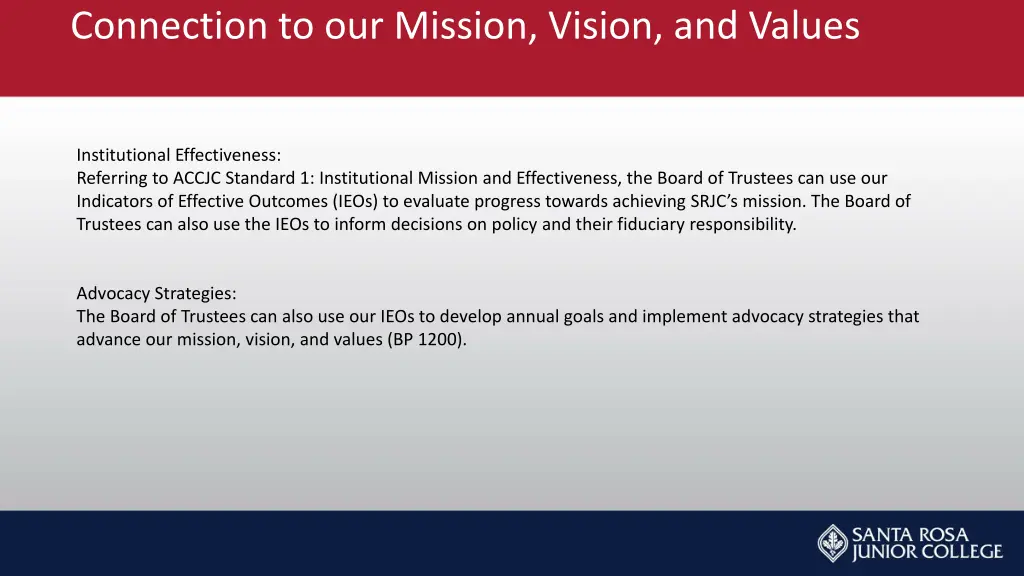 Connection to our Mission, Vision, and Values

Institutional Effectiveness:
Referring to ACCJC Standard 1: Institutional Mission and Effectiveness, the Board of Trustees can use our Indicators of Effective Outcomes (IEOs) to evaluate progress towards achieving SRJC's mission. The Board of Trustees can also use the IEOs to inform decisions on policy and their fiduciary responsibility.

Advocacy Strategies:
The Board of Trustees can also use our IEOs to develop annual goals and implement advocacy strategies that advance our mission, vision, and values (BP 1200).

SANTA ROSA JUNIOR COLLEGE